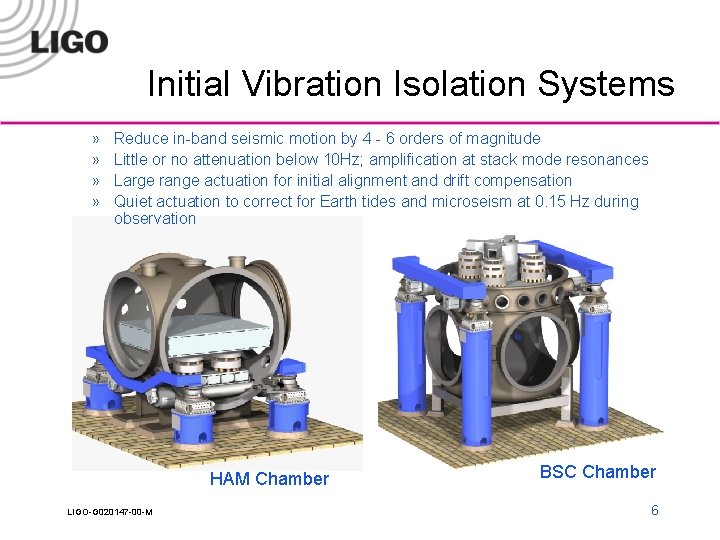 LIGO

Initial Vibration Isolation Systems

» Reduce in-band seismic motion by 4 - 6 orders of magnitude
» Little or no attenuation below 10Hz; amplification at stack mode resonances
» Large range actuation for initial alignment and drift compensation
» Quiet actuation to correct for Earth tides and microseism at 0.15 Hz during observation

HAM Chamber

BSC Chamber

LIGO-G020147-00-M

6